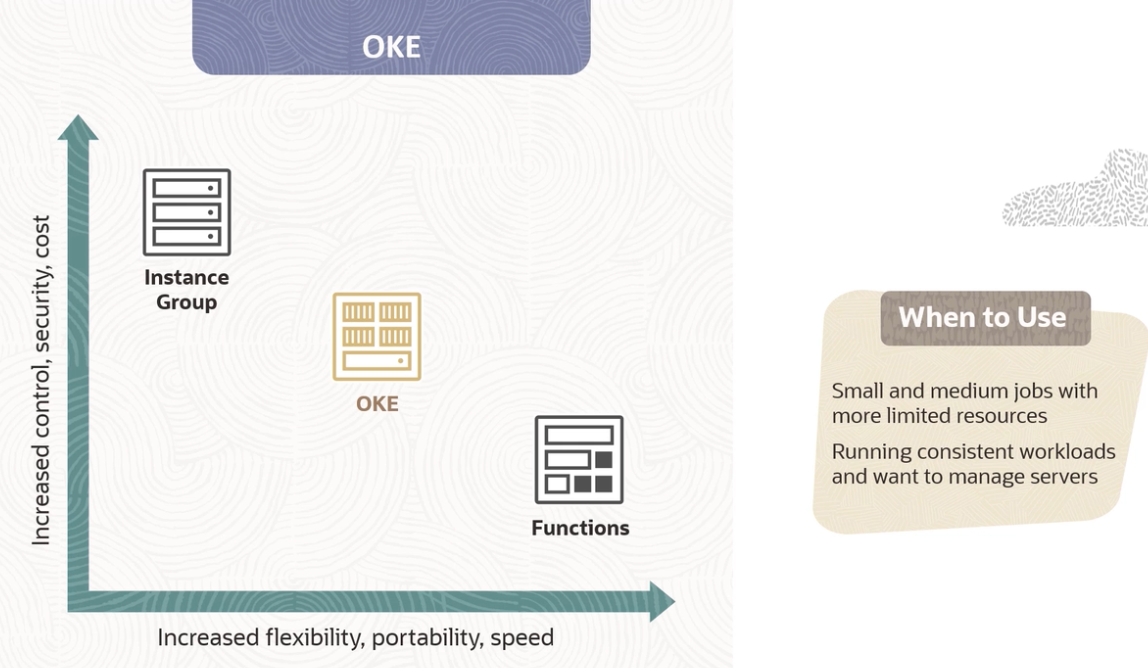 OKE

Increased control, security, cost

Instance Group

OKE

Functions

Increased flexibility, portability, speed

When to Use

Small and medium jobs with more limited resources

Running consistent workloads and want to manage servers